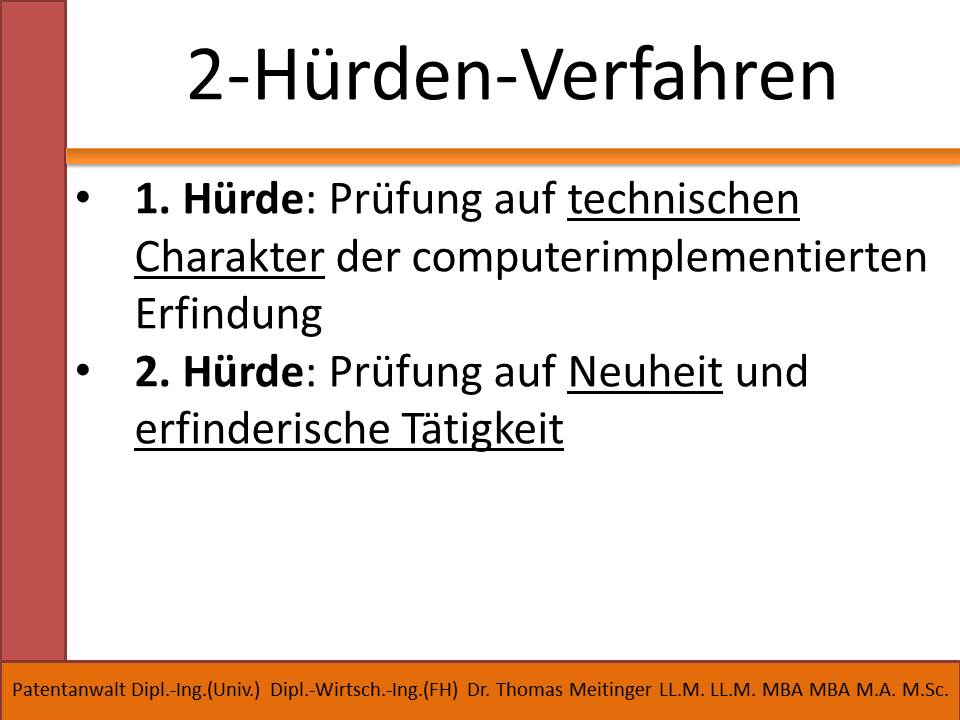 2-Hürden-Verfahren

• 1. Hürde: Prüfung auf technischen Charakter der computerimplementierten Erfindung
• 2. Hürde: Prüfung auf Neuheit und erfinderische Tätigkeit

Patentanwalt Dipl.-Ing.(Univ.) Dipl.-Wirtsch.-Ing.(FH) Dr. Thomas Meitinger LL.M. LL.M. MBA MBA M.A. M.Sc.